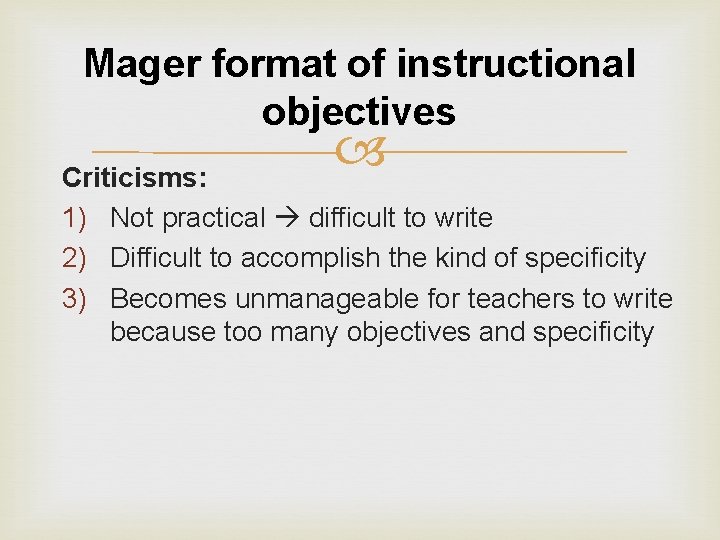 Mager format of instructional objectives

Criticisms:
1) Not practical → difficult to write
2) Difficult to accomplish the kind of specificity
3) Becomes unmanageable for teachers to write because too many objectives and specificity